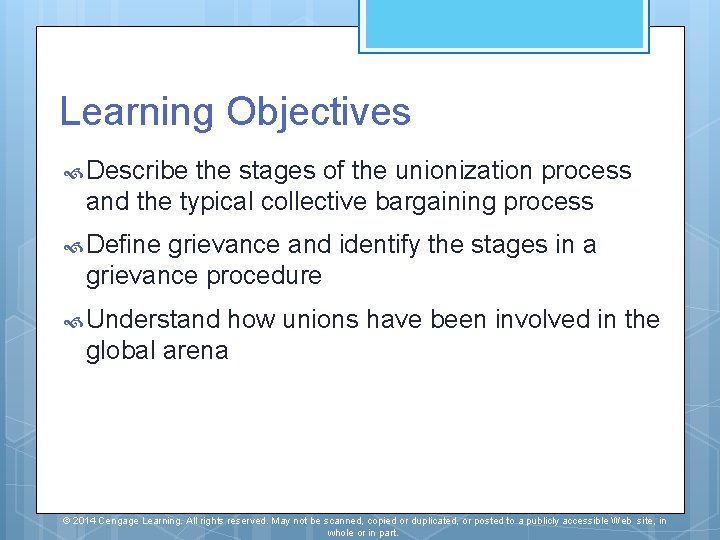 Learning Objectives

Describe the stages of the unionization process and the typical collective bargaining process

Define grievance and identify the stages in a grievance procedure

Understand how unions have been involved in the global arena

© 2014 Cengage Learning. All rights reserved. May not be scanned, copied or duplicated, or posted to a publicly accessible Web site, in whole or in part.